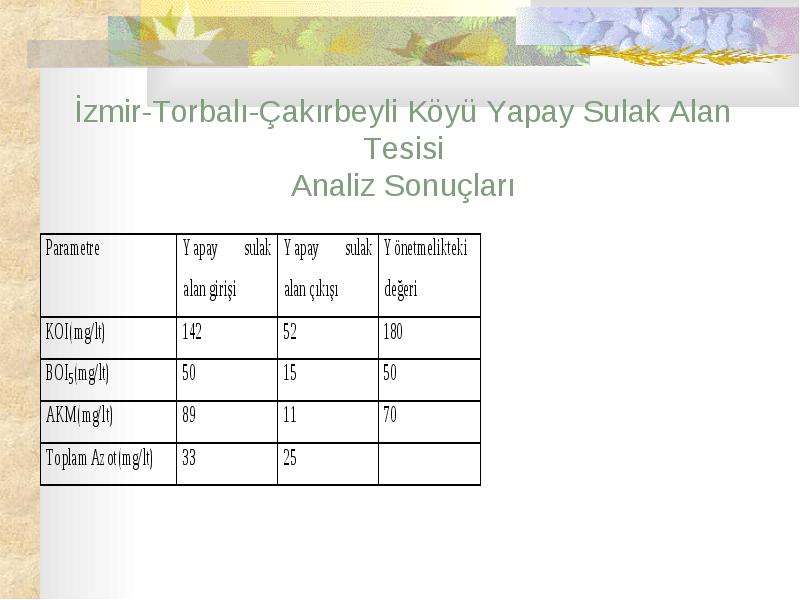 İzmir-Torbalı-Çakırbeyli Köyü Yapay Sulak Alan Tesisi
Analiz Sonuçları

| Parametre | Yapay sulak alan girişi | Yapay sulak alan çıkışı | Yönetmelikteki değeri |
|---|---|---|---|
| KOI(mg/lt) | 142 | 52 | 180 |
| $BOI_5$(mg/lt) | 50 | 15 | 50 |
| AKM(mg/lt) | 89 | 11 | 70 |
| Toplam Azot(mg/lt) | 33 | 25 | |